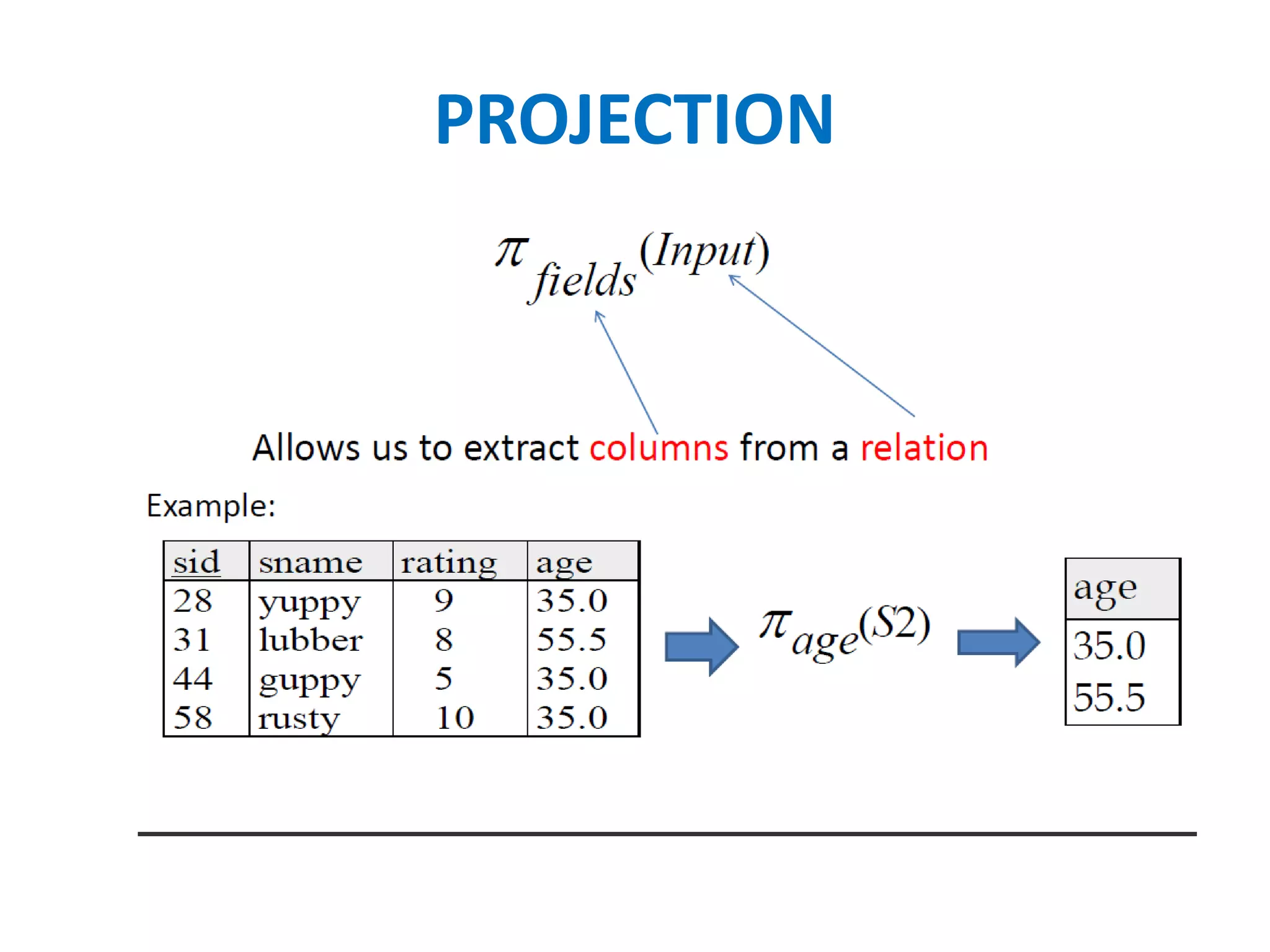 PROJECTION

$\pi_{fields}(Input)$

Allows us to extract columns from a relation

Example:

| sid | sname | rating | age |
|---|---|---|---|
| 28 | yuppy | 9 | 35.0 |
| 31 | lubber | 8 | 55.5 |
| 44 | guppy | 5 | 35.0 |
| 58 | rusty | 10 | 35.0 |

$\pi_{age}(S2)$

| age |
|---|
| 35.0 |
| 55.5 |